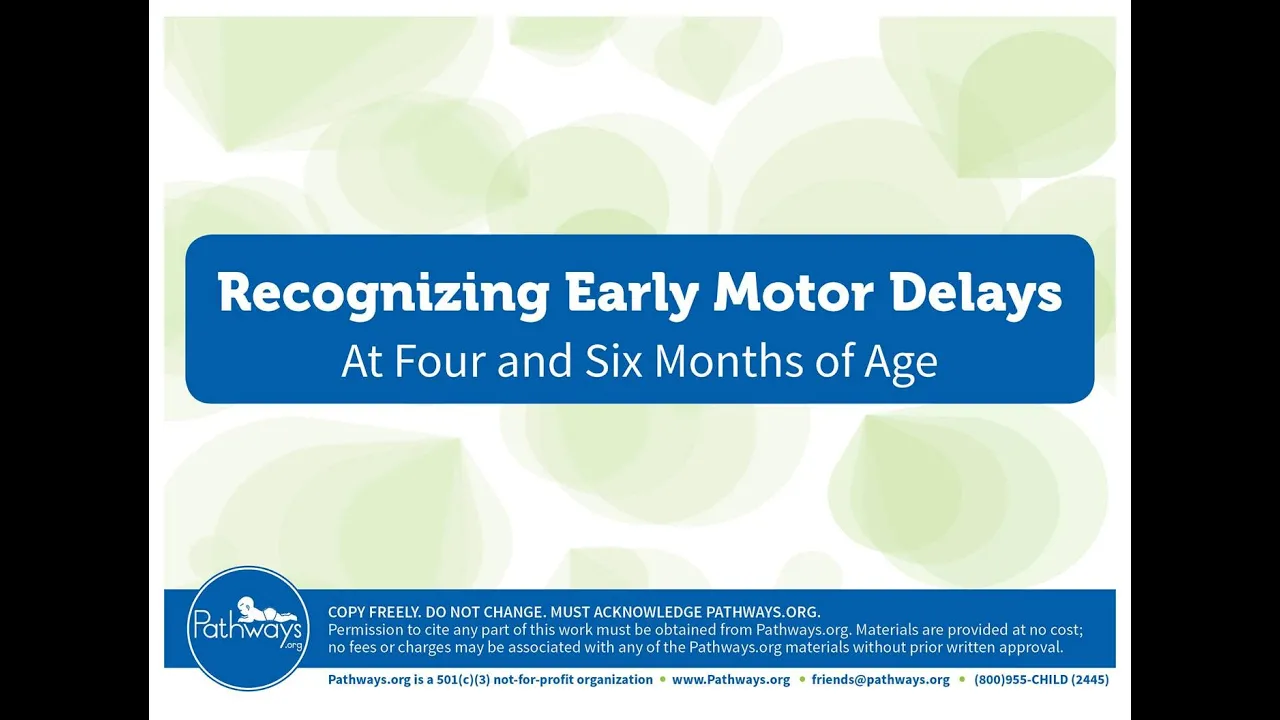 Recognizing Early Motor Delays
At Four and Six Months of Age

Pathways .org

COPY FREELY. DO NOT CHANGE. MUST ACKNOWLEDGE PATHWAYS.ORG.
Permission to cite any part of this work must be obtained from Pathways.org. Materials are provided at no cost; no fees or charges may be associated with any of the Pathways.org materials without prior written approval.

Pathways.org is a 501(c)(3) not-for-profit organization • www.Pathways.org • friends@pathways.org • (800)955-CHILD (2445)